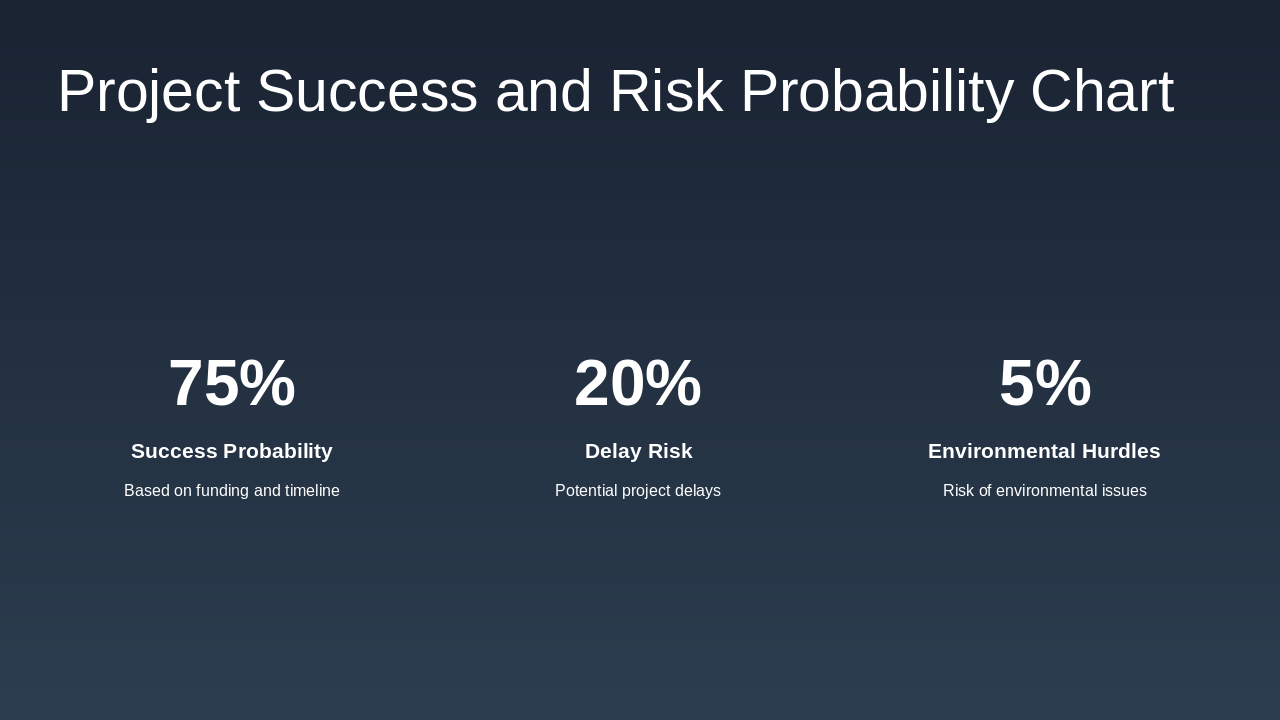 Project Success and Risk Probability Chart

75%

Success Probability

Based on funding and timeline

20%

Delay Risk

Potential project delays

5%

Environmental Hurdles

Risk of environmental issues